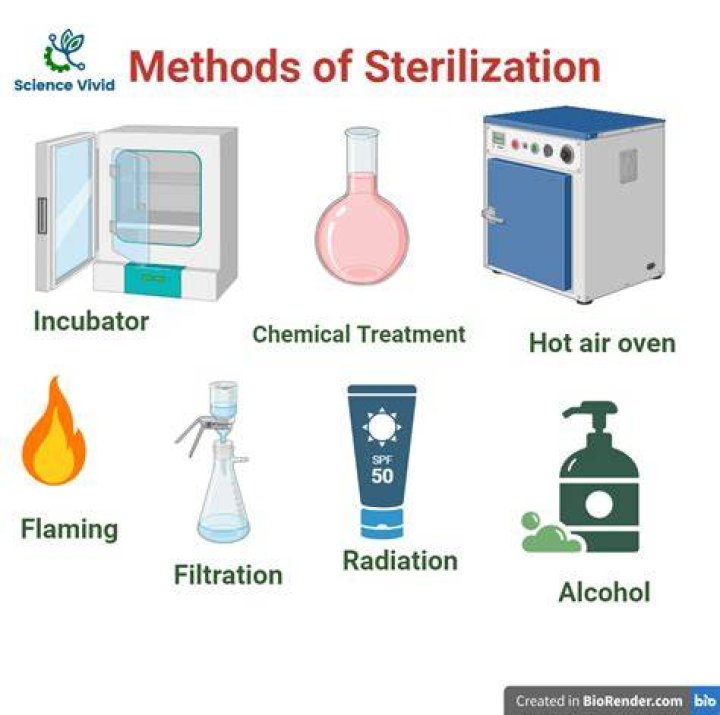 Science Vivid

Methods of Sterilization

Incubator

Chemical Treatment

Hot air oven

Flaming

Filtration

SPF 50

Radiation

Alcohol

Created in BioRender.com bio